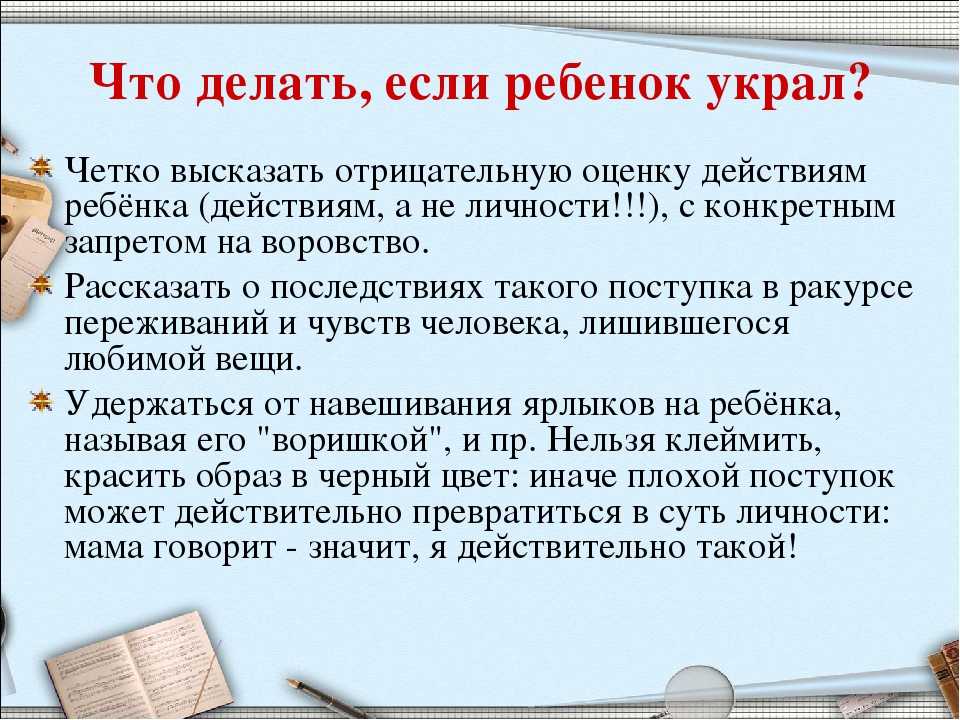 Что делать, если ребенок украл?

Четко высказать отрицательную оценку действиям ребёнка (действиям, а не личности!!!), с конкретным запретом на воровство.

Рассказать о последствиях такого поступка в ракурсе переживаний и чувств человека, лишившегося любимой вещи.

Удержаться от навешивания ярлыков на ребёнка, называя его "воришкой", и пр. Нельзя клеймить, красить образ в черный цвет: иначе плохой поступок может действительно превратиться в суть личности: мама говорит - значит, я действительно такой!